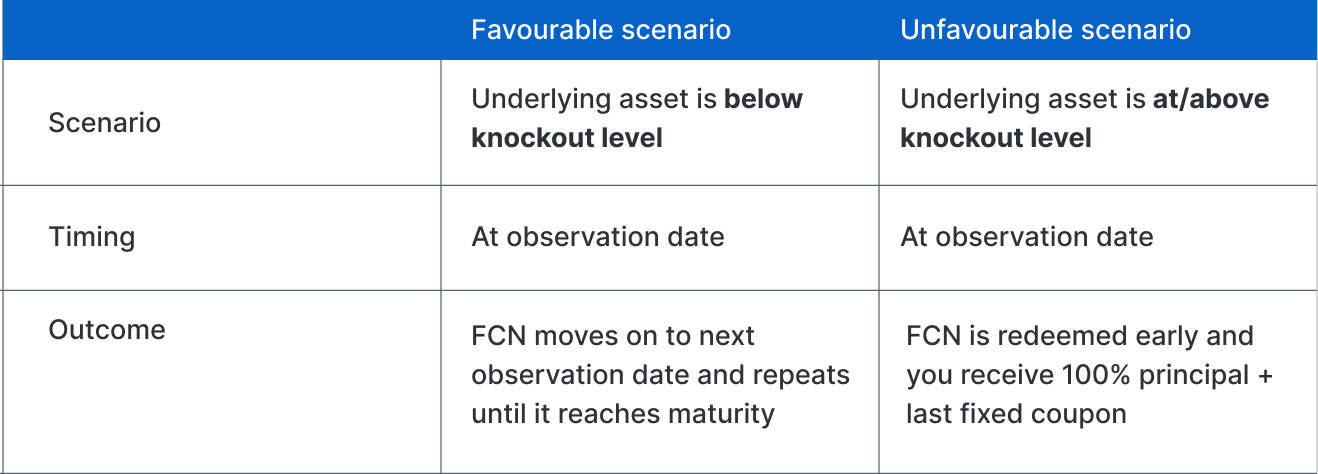 | | Favourable scenario | Unfavourable scenario |
|---|---|---|
| Scenario | Underlying asset is **below knockout level** | Underlying asset is **at/above knockout level** |
| Timing | At observation date | At observation date |
| Outcome | FCN moves on to next observation date and repeats until it reaches maturity | FCN is redeemed early and you receive 100% principal + last fixed coupon |